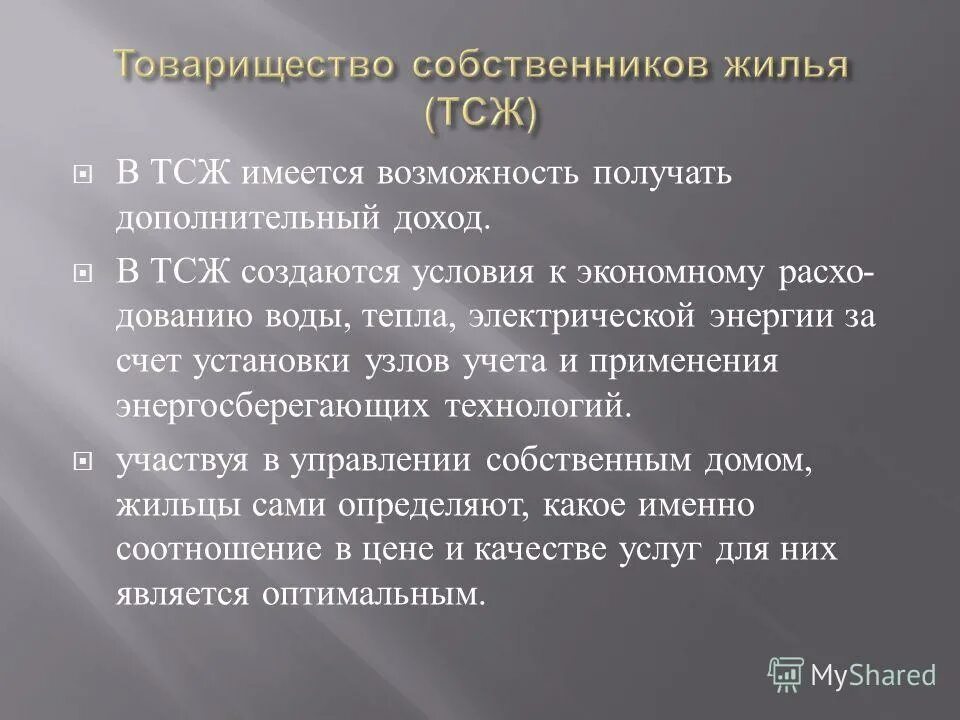 Товарищество собственников жилья (ТСЖ)

В ТСЖ имеется возможность получать дополнительный доход.

В ТСЖ создаются условия к экономному расходованию воды, тепла, электрической энергии за счет установки узлов учета и применения энергосберегающих технологий.

участвуя в управлении собственным домом, жильцы сами определяют, какое именно соотношение в цене и качестве услуг для них является оптимальным.

MyShared